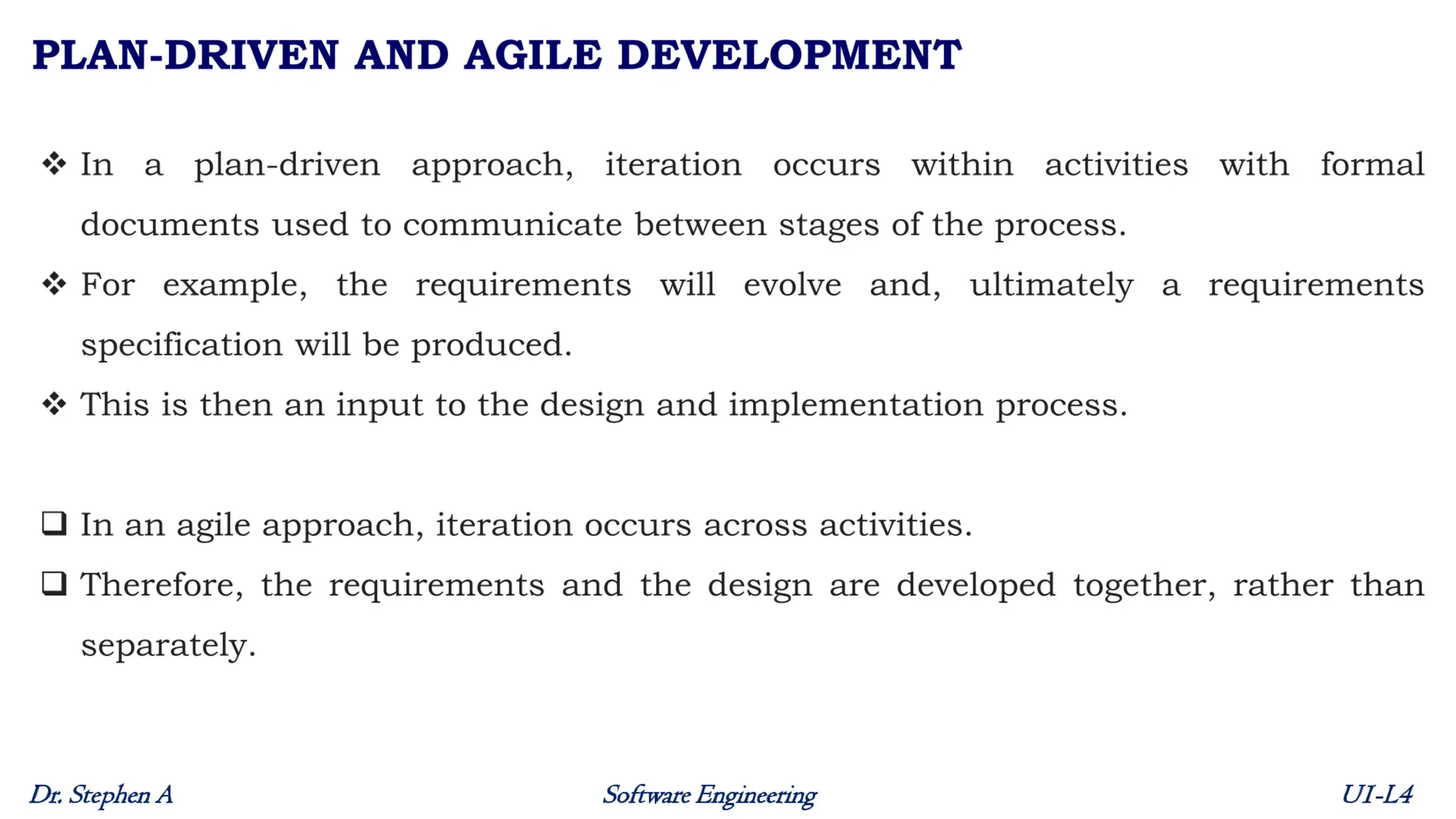 PLAN-DRIVEN AND AGILE DEVELOPMENT

❖ In a plan-driven approach, iteration occurs within activities with formal documents used to communicate between stages of the process.

❖ For example, the requirements will evolve and, ultimately a requirements specification will be produced.

❖ This is then an input to the design and implementation process.

❑ In an agile approach, iteration occurs across activities.

❑ Therefore, the requirements and the design are developed together, rather than separately.

Dr. Stephen A

Software Engineering

UI-L4